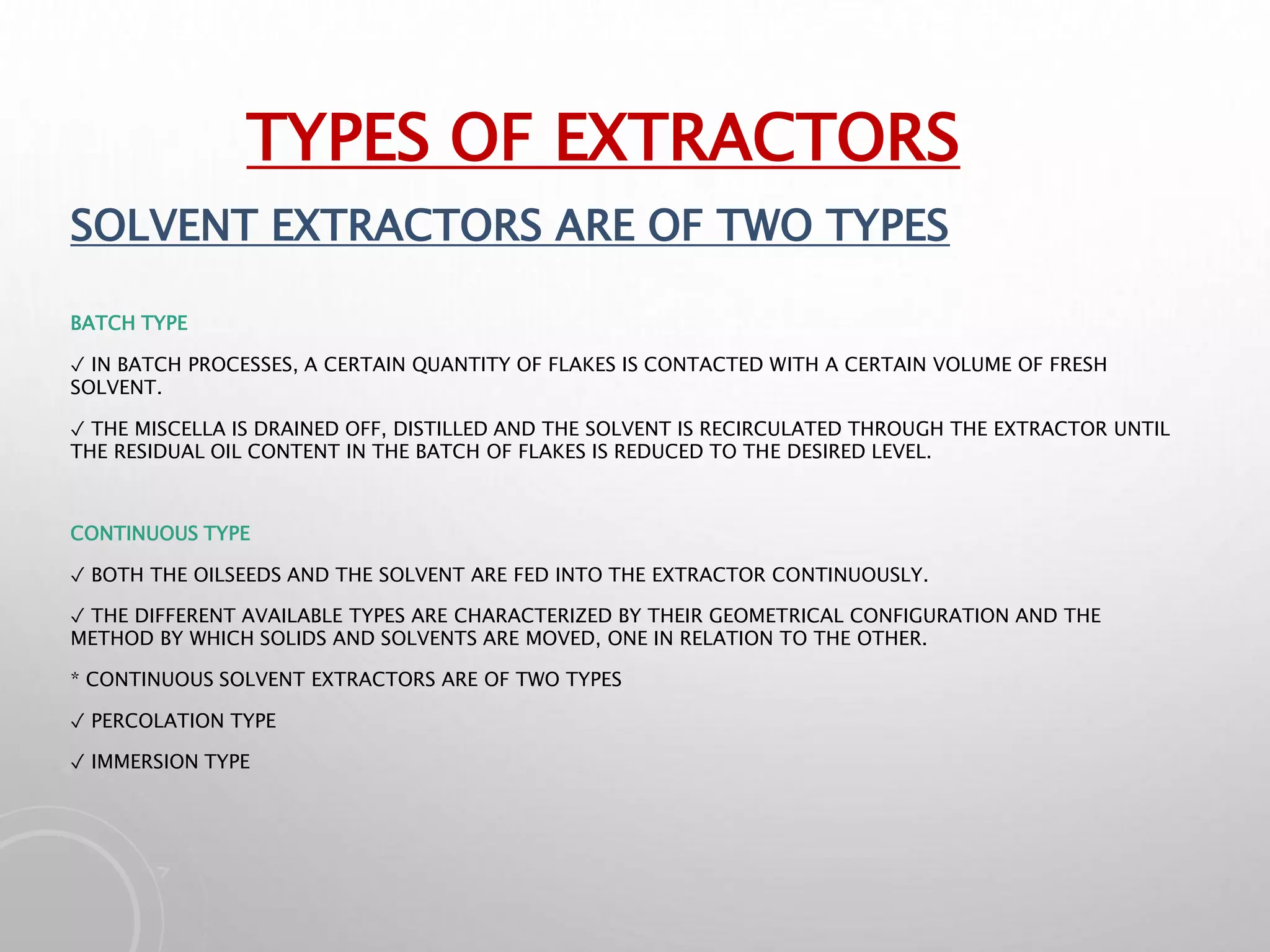 TYPES OF EXTRACTORS

SOLVENT EXTRACTORS ARE OF TWO TYPES

BATCH TYPE

✓ IN BATCH PROCESSES, A CERTAIN QUANTITY OF FLAKES IS CONTACTED WITH A CERTAIN VOLUME OF FRESH SOLVENT.

✓ THE MISCELLA IS DRAINED OFF, DISTILLED AND THE SOLVENT IS RECIRCULATED THROUGH THE EXTRACTOR UNTIL THE RESIDUAL OIL CONTENT IN THE BATCH OF FLAKES IS REDUCED TO THE DESIRED LEVEL.

CONTINUOUS TYPE

✓ BOTH THE OILSEEDS AND THE SOLVENT ARE FED INTO THE EXTRACTOR CONTINUOUSLY.

✓ THE DIFFERENT AVAILABLE TYPES ARE CHARACTERIZED BY THEIR GEOMETRICAL CONFIGURATION AND THE METHOD BY WHICH SOLIDS AND SOLVENTS ARE MOVED, ONE IN RELATION TO THE OTHER.

* CONTINUOUS SOLVENT EXTRACTORS ARE OF TWO TYPES

✓ PERCOLATION TYPE

✓ IMMERSION TYPE